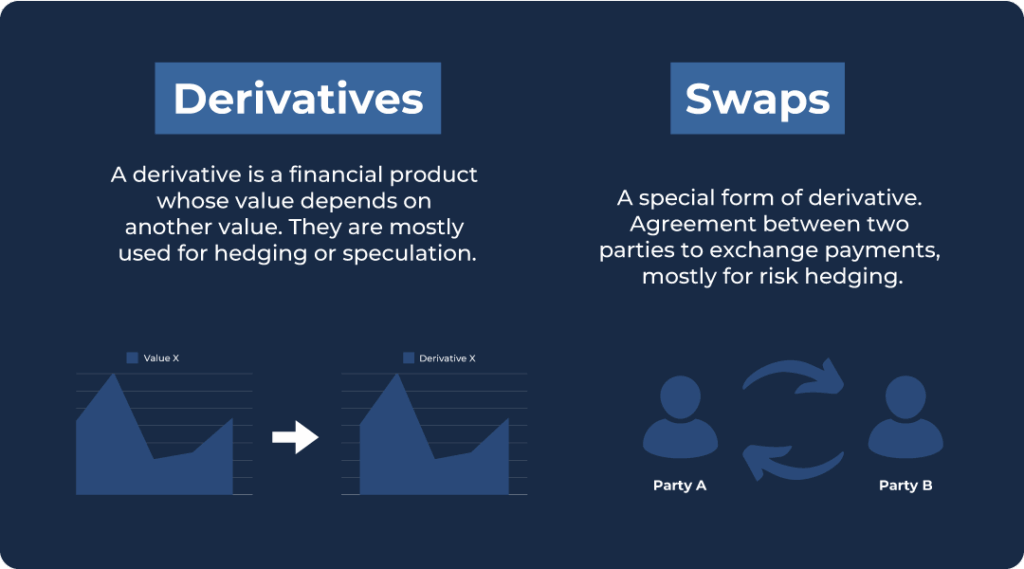 Derivatives

A derivative is a financial product whose value depends on another value. They are mostly used for hedging or speculation.

Value X

Derivative X

Swaps

A special form of derivative. Agreement between two parties to exchange payments, mostly for risk hedging.

Party A

Party B